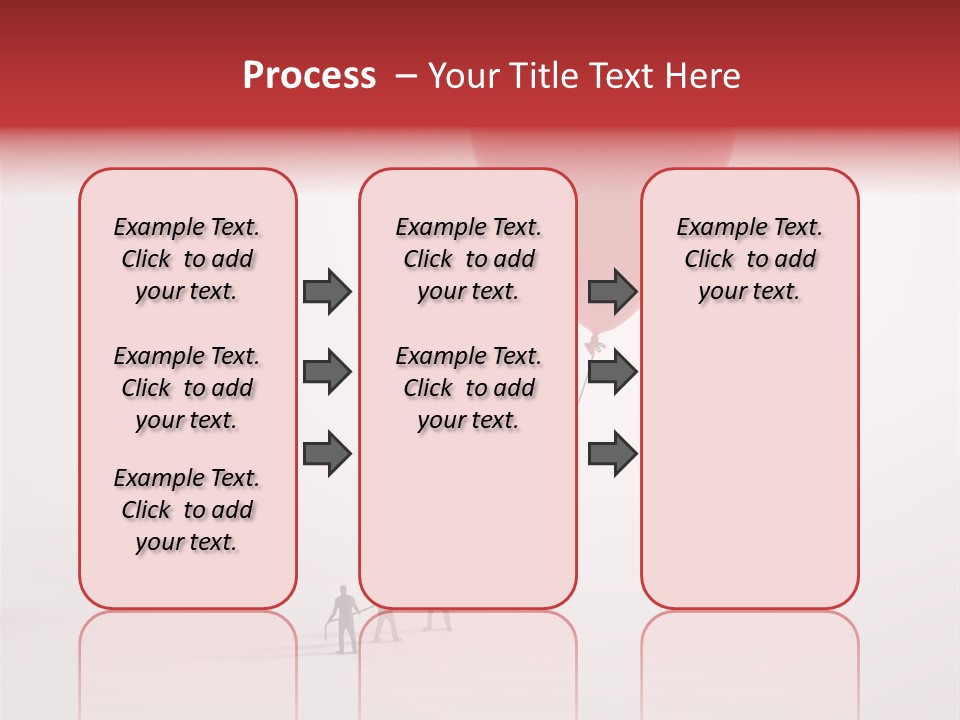 Process – Your Title Text Here

Example Text. Click to add your text.

Example Text. Click to add your text.

Example Text. Click to add your text.

Example Text. Click to add your text.

Example Text. Click to add your text.

Example Text. Click to add your text.